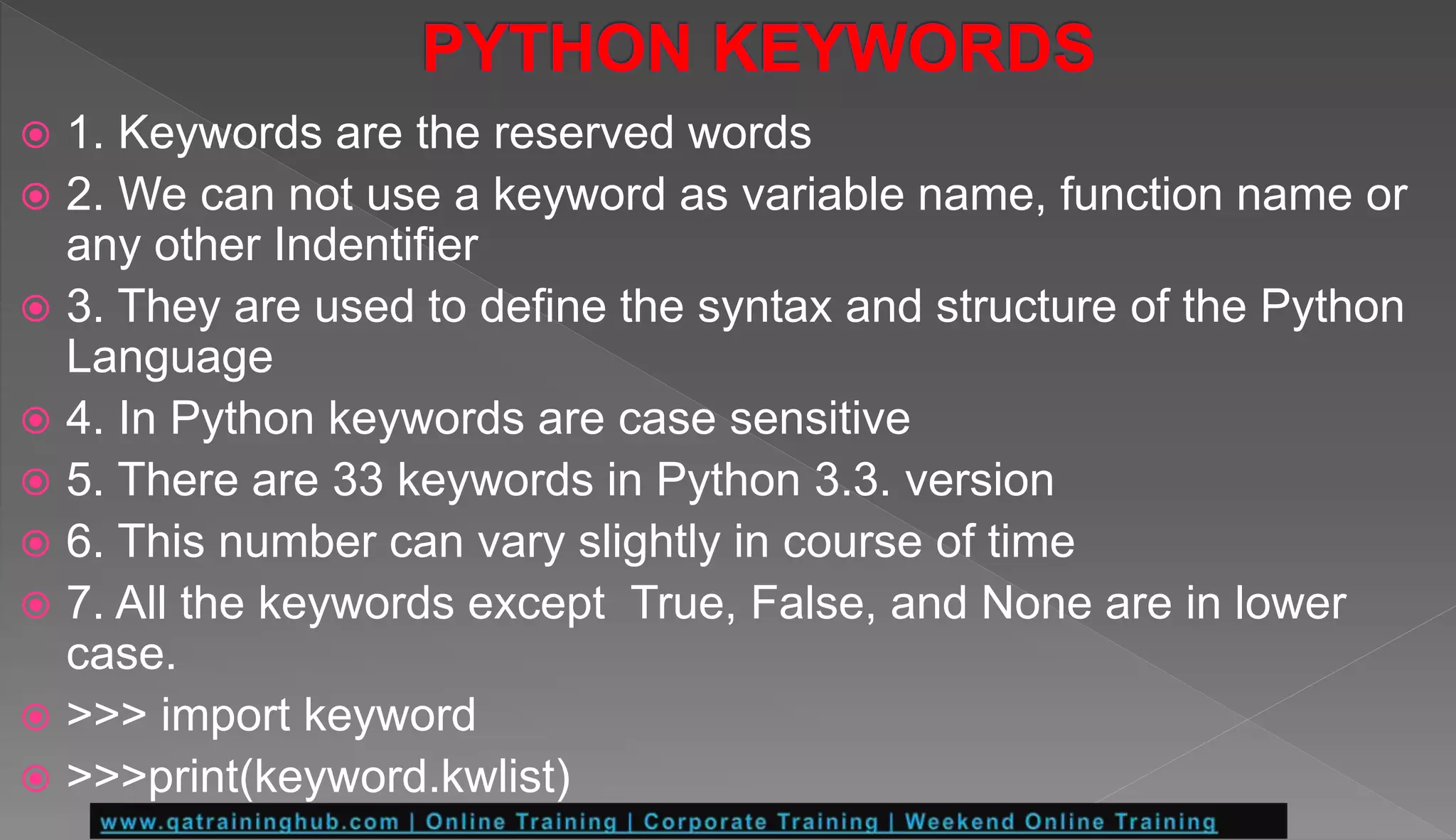 PYTHON KEYWORDS

1. Keywords are the reserved words

2. We can not use a keyword as variable name, function name or any other Indentifier

3. They are used to define the syntax and structure of the Python Language

4. In Python keywords are case sensitive

5. There are 33 keywords in Python 3.3. version

6. This number can vary slightly in course of time

7. All the keywords except True, False, and None are in lower case.

>>> import keyword

>>>print(keyword.kwlist)

www.qatraininghub.com | Online Training | Corporate Training | Weekend Online Training